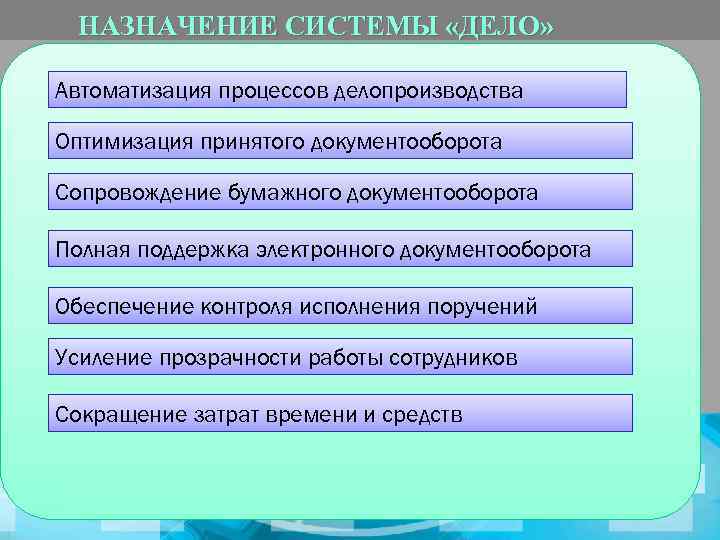 НАЗНАЧЕНИЕ СИСТЕМЫ «ДЕЛО»

Автоматизация процессов делопроизводства

Оптимизация принятого документооборота

Сопровождение бумажного документооборота

Полная поддержка электронного документооборота

Обеспечение контроля исполнения поручений

Усиление прозрачности работы сотрудников

Сокращение затрат времени и средств